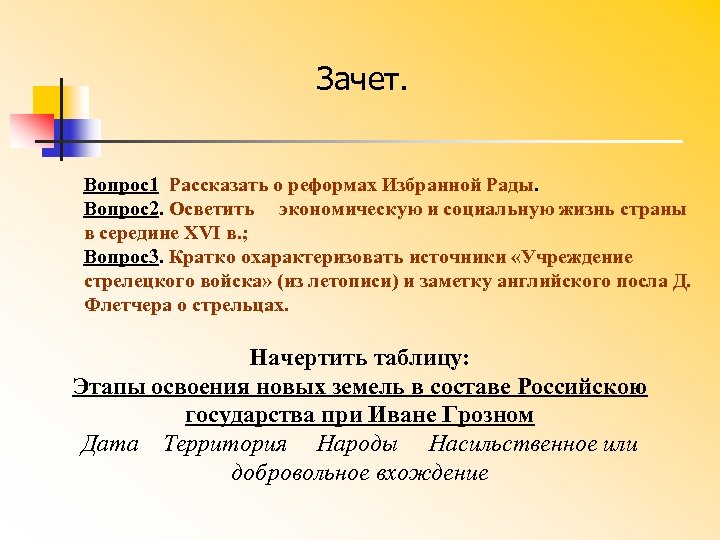 Зачет.

Вопрос1  Рассказать о реформах Избранной Рады.
Вопрос2. Осветить   экономическую и социальную жизнь страны в середине XVI в.;
Вопрос3. Кратко охарактеризовать источники «Учреждение стрелецкого войска» (из летописи) и заметку английского посла Д. Флетчера о стрельцах.

Начертить таблицу:
Этапы освоения новых земель в составе Российскою государства при Иване Грозном
Дата   Территория   Народы   Насильственное или добровольное вхождение